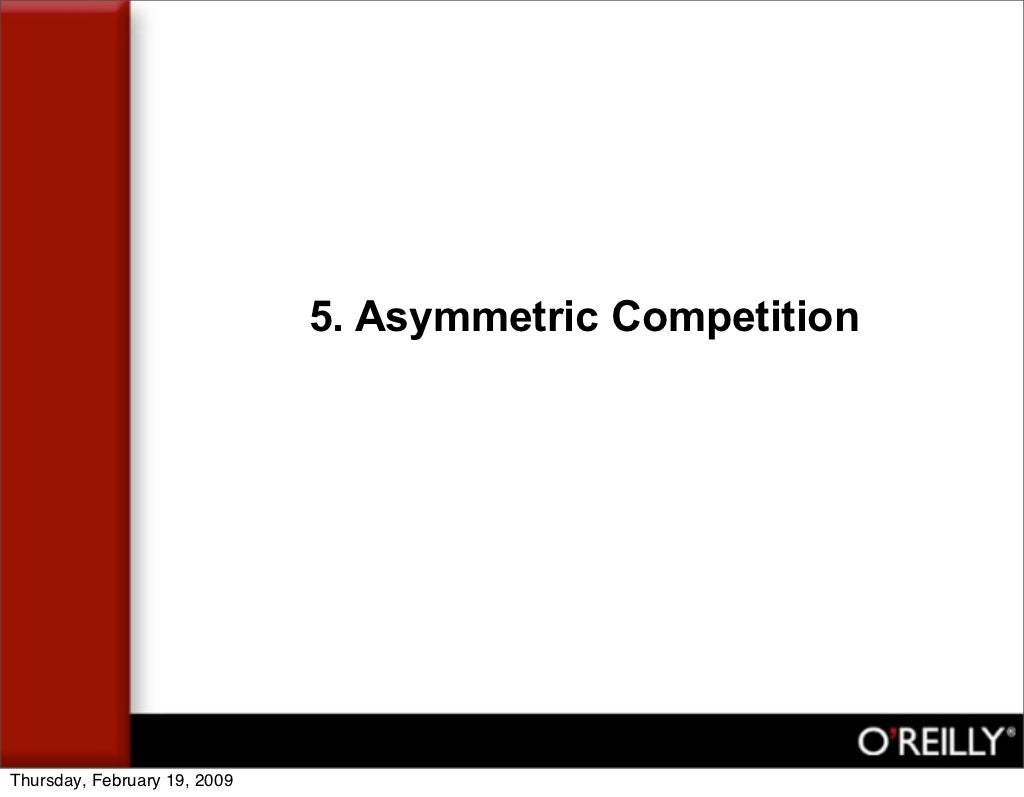 5. Asymmetric Competition

O'REILLY®

Thursday, February 19, 2009